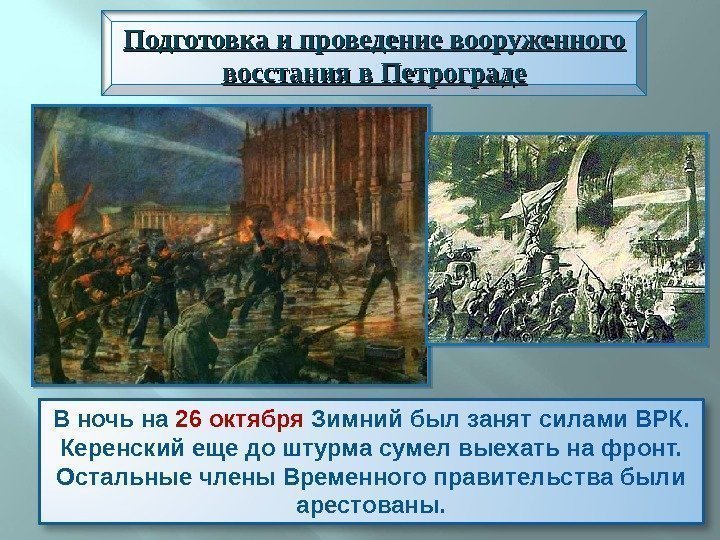 Подготовка и проведение вооруженного восстания в Петрограде

В ночь на 26 октября Зимний был занят силами ВРК. Керенский еще до штурма сумел выехать на фронт. Остальные члены Временного правительства были арестованы.